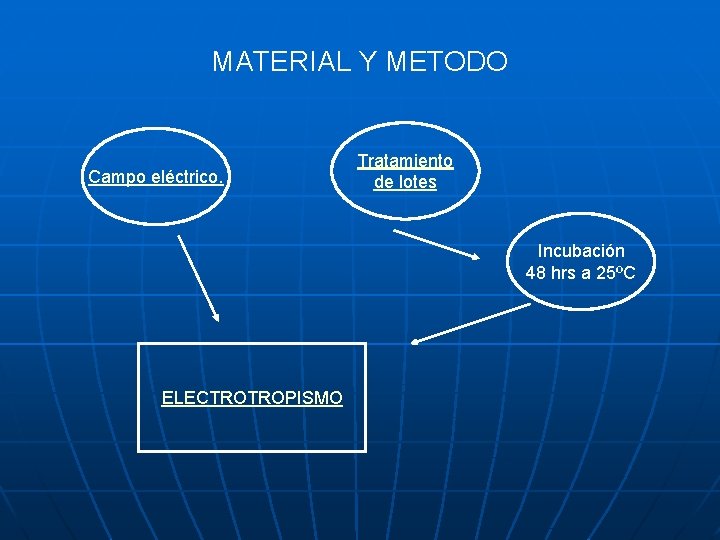 MATERIAL Y METODO

Campo eléctrico.

Tratamiento de lotes

Incubación 48 hrs a 25ºC

ELECTROTROPISMO